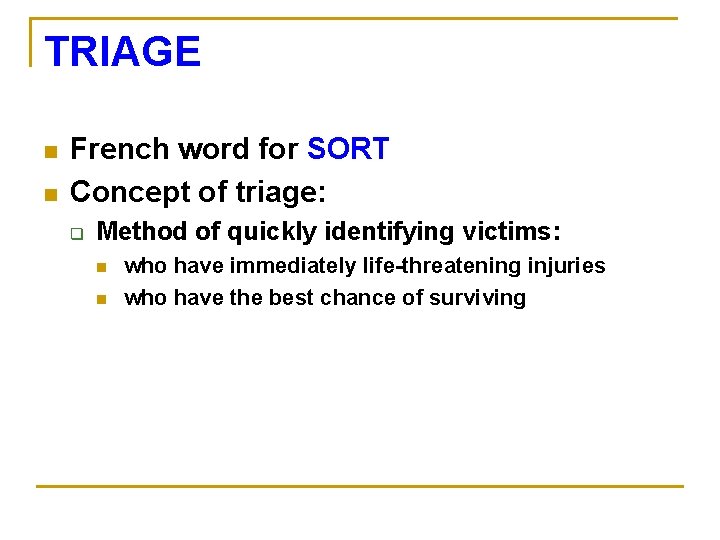 TRIAGE

French word for SORT

Concept of triage:

Method of quickly identifying victims:

who have immediately life-threatening injuries

who have the best chance of surviving